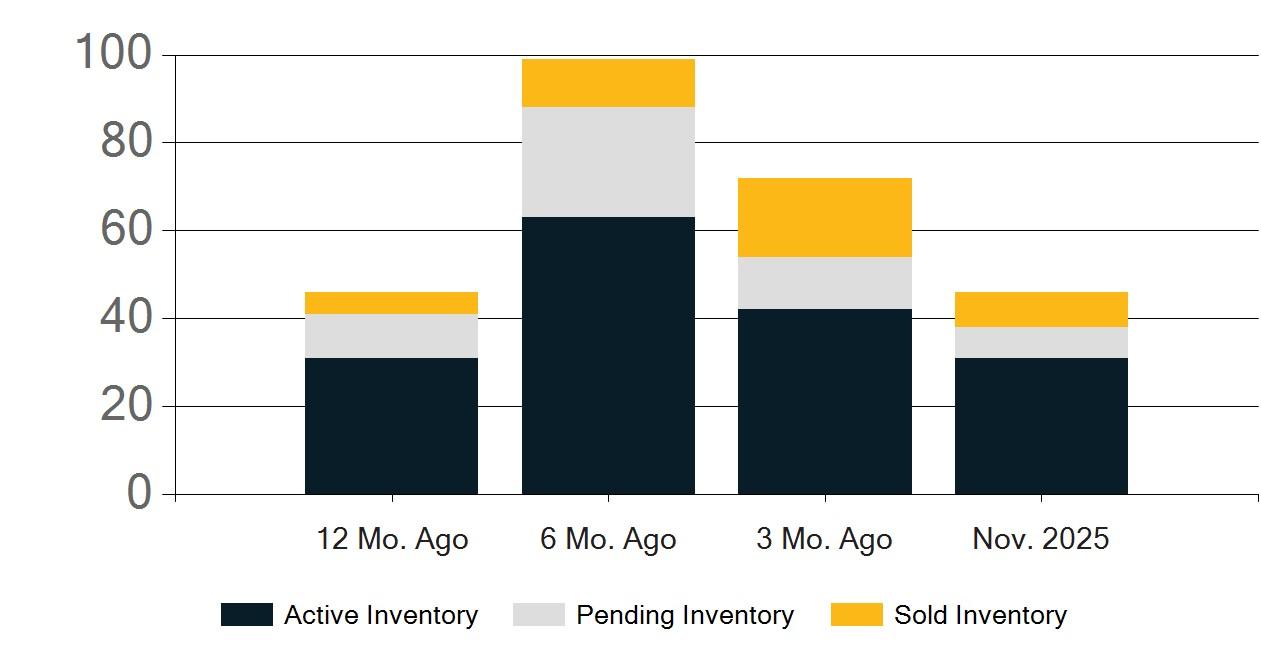 100
80
60
40
20
0

12 Mo. Ago
6 Mo. Ago
3 Mo. Ago
Nov. 2025

Active Inventory
Pending Inventory
Sold Inventory